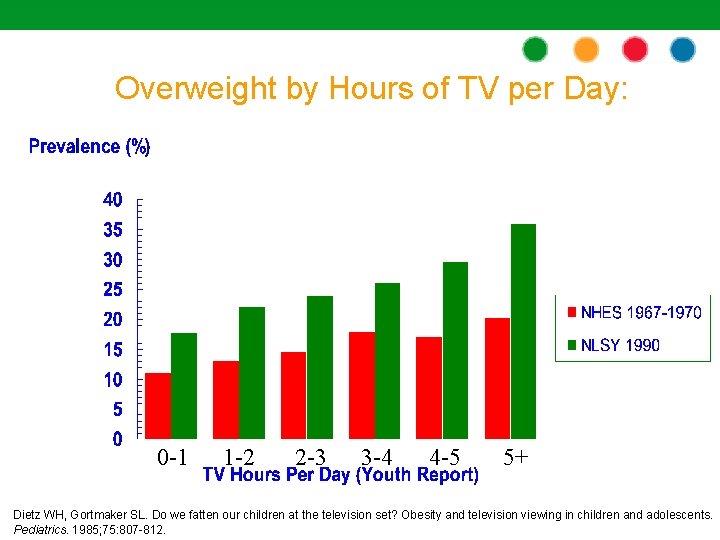 Overweight by Hours of TV per Day:

Prevalence (%)

40
35
30
25
20
15
10
5
0

0-1 1-2 2-3 3-4 4-5 5+

TV Hours Per Day (Youth Report)

NHES 1967-1970
NLSY 1990

Dietz WH, Gortmaker SL. Do we fatten our children at the television set? Obesity and television viewing in children and adolescents. Pediatrics. 1985;75:807-812.